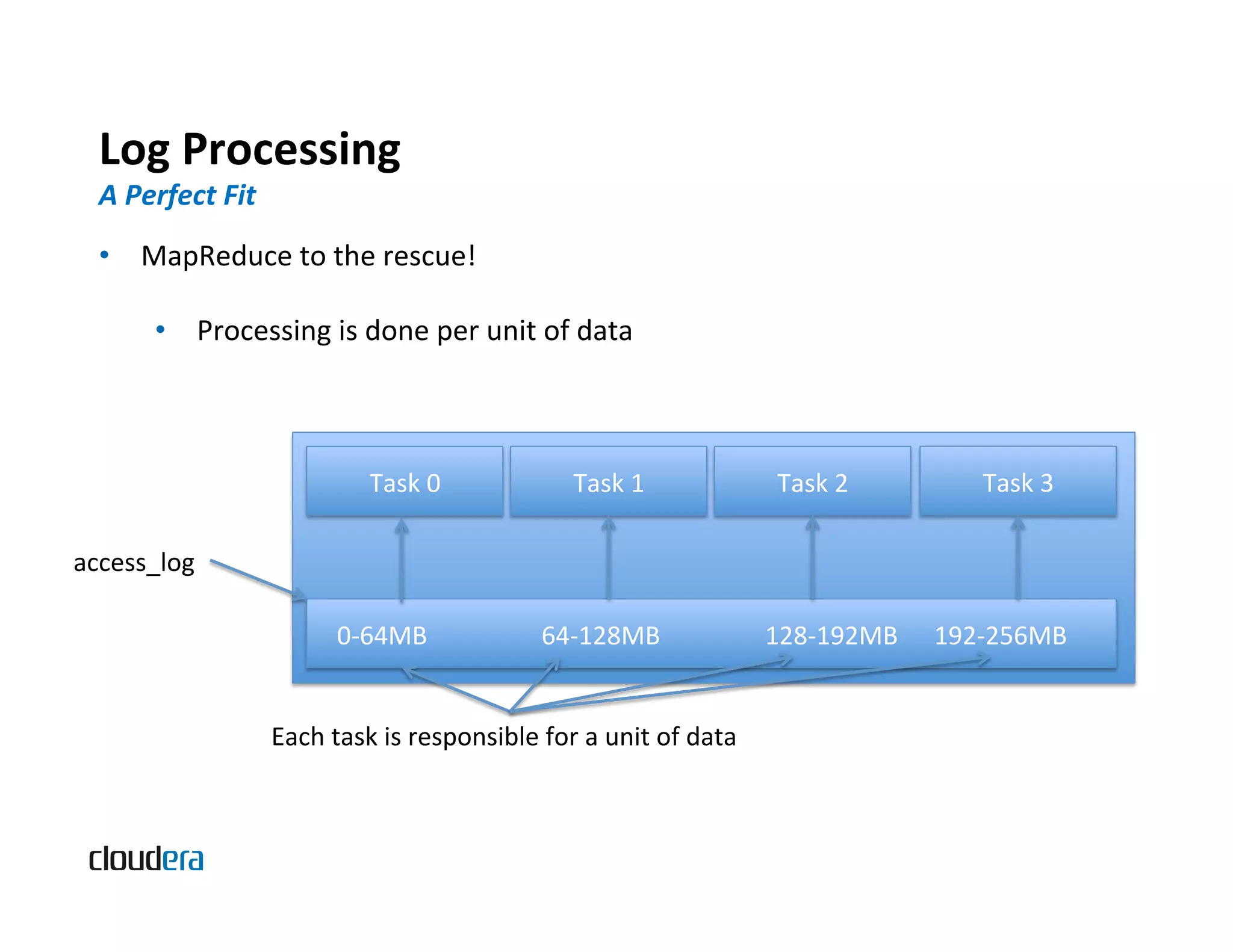 Log Processing
A Perfect Fit

• MapReduce to the rescue!

• Processing is done per unit of data

Task 0
Task 1
Task 2
Task 3

access_log

0-64MB
64-128MB
128-192MB
192-256MB

Each task is responsible for a unit of data

cloudera